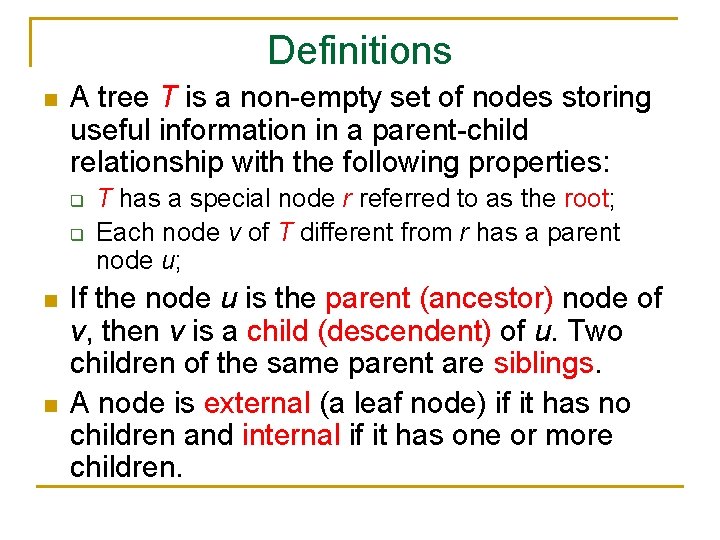 Definitions

A tree T is a non-empty set of nodes storing useful information in a parent-child relationship with the following properties:

T has a special node r referred to as the root;

Each node v of T different from r has a parent node u;

If the node u is the parent (ancestor) node of v, then v is a child (descendent) of u. Two children of the same parent are siblings.

A node is external (a leaf node) if it has no children and internal if it has one or more children.